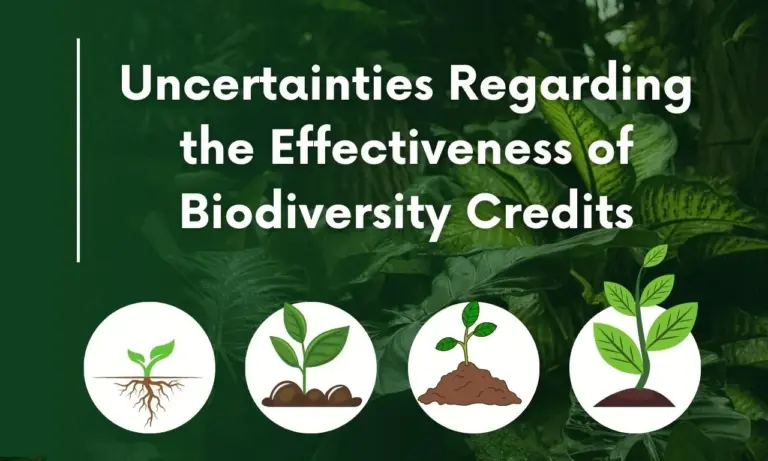 Uncertainties Regarding the Effectiveness of Biodiversity Credits